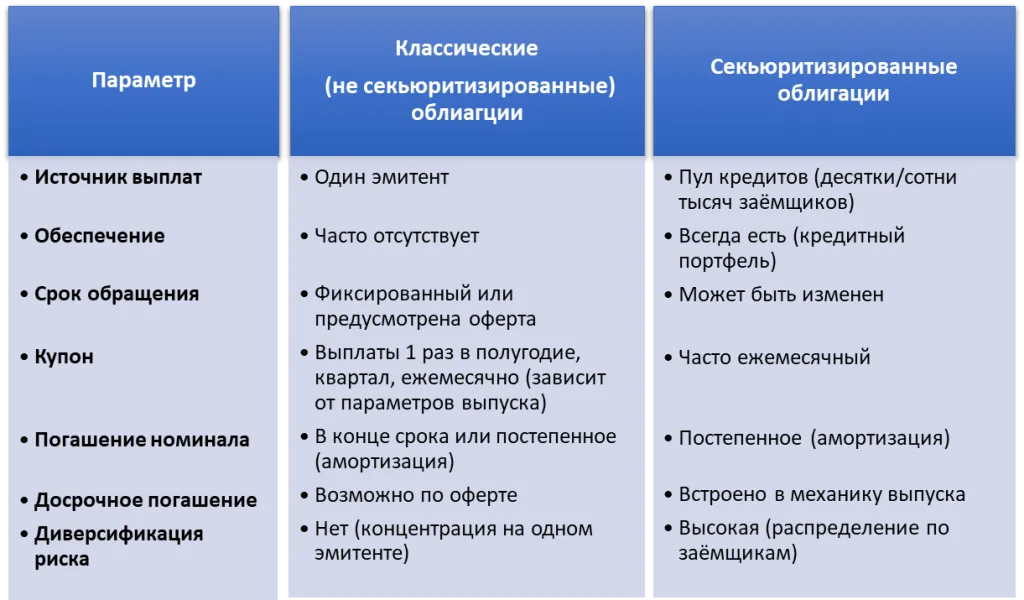 | Параметр | Классические (не секьюритизированные) облиагции | Секьюритизированные облигации |
|---|---|---|
| • Источник выплат | • Один эмитент | • Пул кредитов (десятки/сотни тысяч заёмщиков) |
| • Обеспечение | • Часто отсутствует | • Всегда есть (кредитный портфель) |
| • Срок обращения | • Фиксированный или предусмотрена оферта | • Может быть изменен |
| • Купон | • Выплаты 1 раз в полугодие, квартал, ежемесячно (зависит от параметров выпуска) | • Часто ежемесячный |
| • Погашение номинала | • В конце срока или постепенное (амортизация) | • Постепенное (амортизация) |
| • Досрочное погашение | • Возможно по оферте | • Встроено в механику выпуска |
| • Диверсификация риска | • Нет (концентрация на одном эмитенте) | • Высокая (распределение по заёмщикам) |